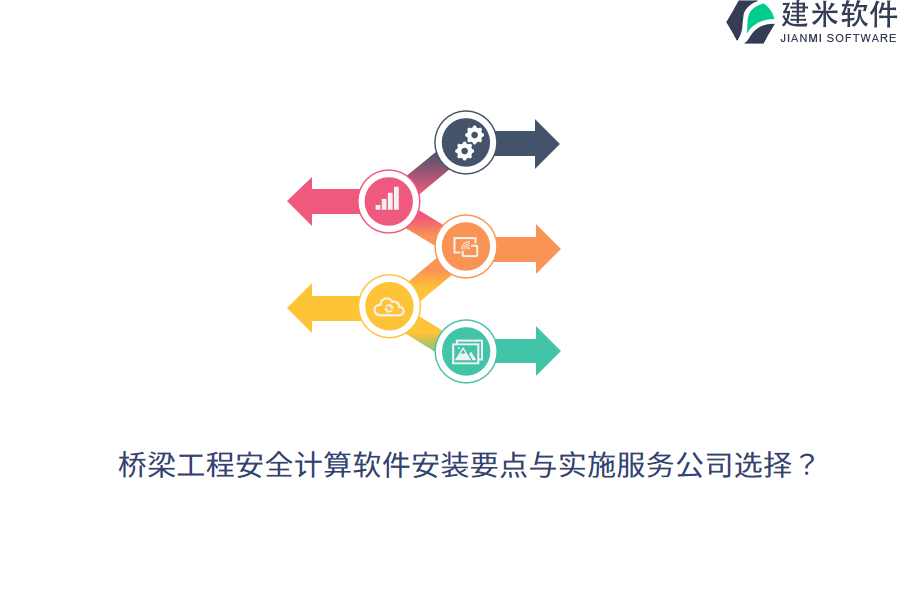 建米软件
JIANMI SOFTWARE

桥梁工程安全计算软件安装要点与实施服务公司选择？